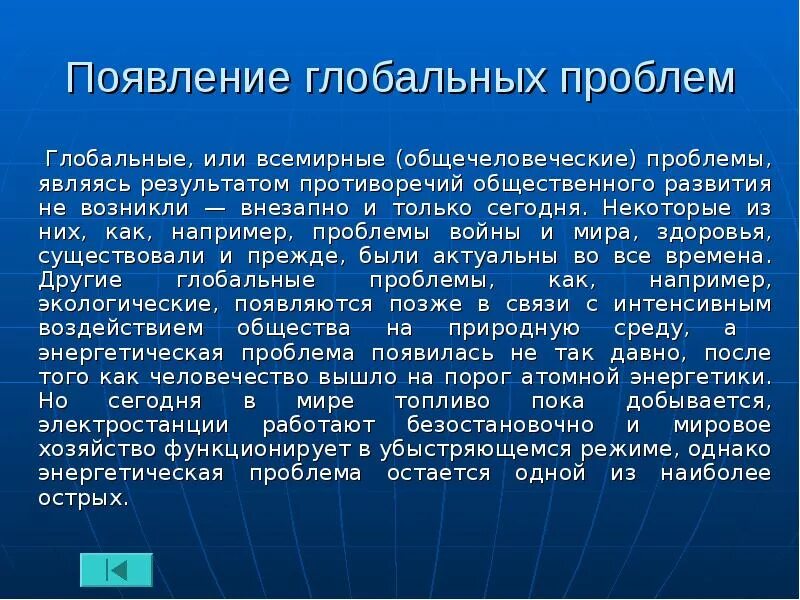 Появление глобальных проблем

Глобальные, или всемирные (общечеловеческие) проблемы, являясь результатом противоречий общественного развития не возникли — внезапно и только сегодня. Некоторые из них, как, например, проблемы войны и мира, здоровья, существовали и прежде, были актуальны во все времена. Другие глобальные проблемы, как, например, экологические, появляются позже в связи с интенсивным воздействием общества на природную среду, а энергетическая проблема появилась не так давно, после того как человечество вышло на порог атомной энергетики. Но сегодня в мире топливо пока добывается, электростанции работают безостановочно и мировое хозяйство функционирует в убыстряющемся режиме, однако энергетическая проблема остается одной из наиболее острых.